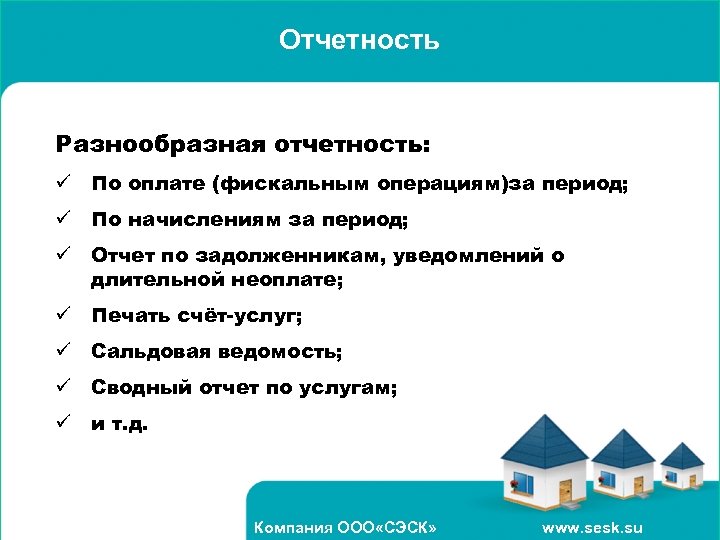 Отчетность

Разнообразная отчетность:

✓ По оплате (фискальным операциям)за период;

✓ По начислениям за период;

✓ Отчет по задолженникам, уведомлений о длительной неоплате;

✓ Печать счёт-услуг;

✓ Сальдовая ведомость;

✓ Сводный отчет по услугам;

✓ и т.д.

Компания ООО«СЭСК» www.sesk.su